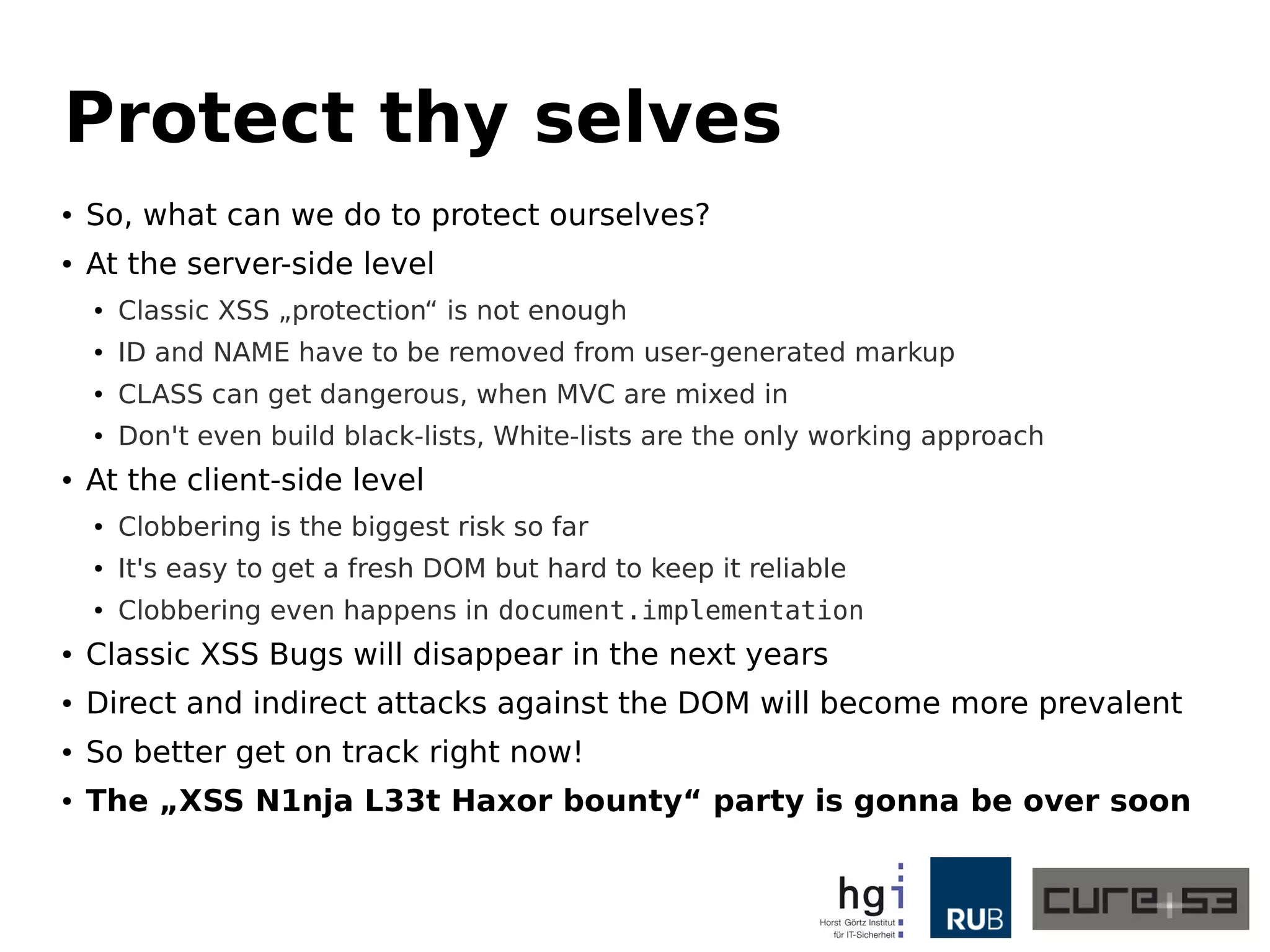 Protect thy selves

• So, what can we do to protect ourselves?
• At the server-side level
  • Classic XSS „protection“ is not enough
  • ID and NAME have to be removed from user-generated markup
  • CLASS can get dangerous, when MVC are mixed in
  • Don't even build black-lists, White-lists are the only working approach
• At the client-side level
  • Clobbering is the biggest risk so far
  • It's easy to get a fresh DOM but hard to keep it reliable
  • Clobbering even happens in document.implementation
• Classic XSS Bugs will disappear in the next years
• Direct and indirect attacks against the DOM will become more prevalent
• So better get on track right now!
• The „XSS N1nja L33t Haxor bounty“ party is gonna be over soon

hgi
Horst Görtz Institut für IT-Sicherheit
RUB
cure53